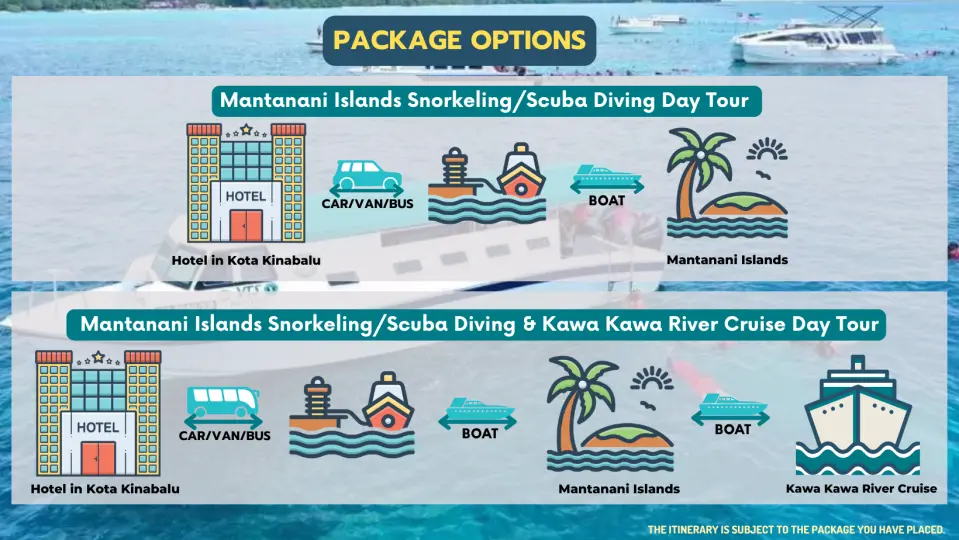 PACKAGE OPTIONS

Mantanani Islands Snorkeling/Scuba Diving Day Tour

HOTEL

CAR/VAN/BUS

BOAT

Hotel in Kota Kinabalu

Mantanani Islands

Mantanani Islands Snorkeling/Scuba Diving & Kawa Kawa River Cruise Day Tour

HOTEL

CAR/VAN/BUS

BOAT

BOAT

Hotel in Kota Kinabalu

Mantanani Islands

Kawa Kawa River Cruise

THE ITINERARY IS SUBJECT TO THE PACKAGE YOU HAVE PLACED.